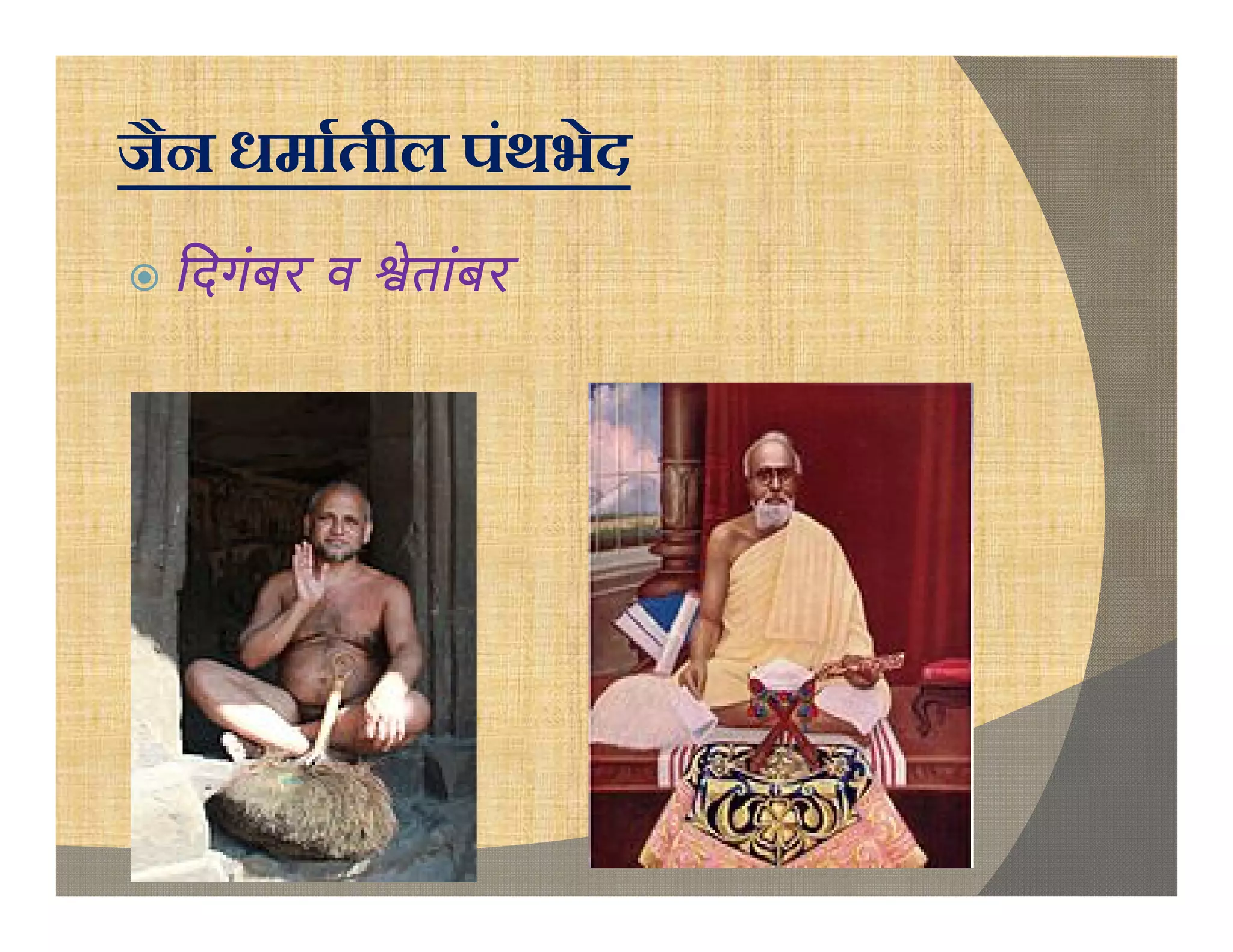 जैन धर्मातील पंथभेद

दिगंबर व श्वेतांबर